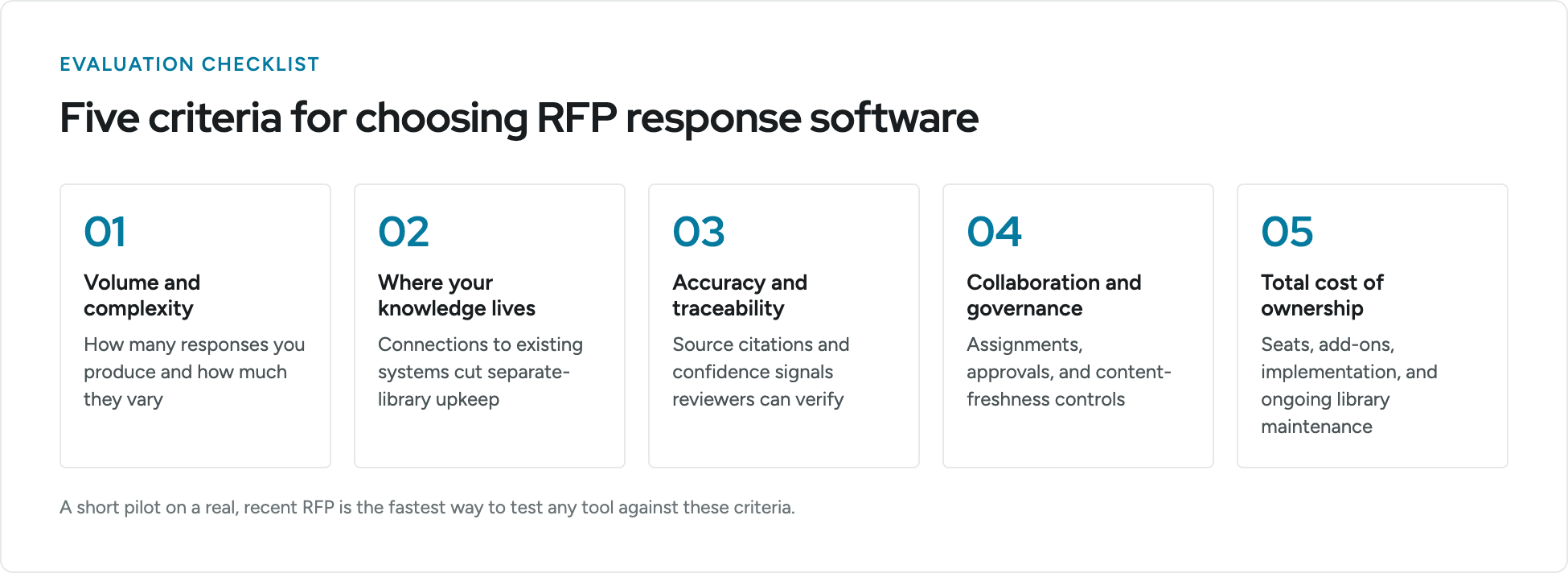 EVALUATION CHECKLIST

Five criteria for choosing RFP response software

01

Volume and complexity

How many responses you produce and how much they vary

02

Where your knowledge lives

Connections to existing systems cut separate-library upkeep

03

Accuracy and traceability

Source citations and confidence signals reviewers can verify

04

Collaboration and governance

Assignments, approvals, and content-freshness controls

05

Total cost of ownership

Seats, add-ons, implementation, and ongoing library maintenance

A short pilot on a real, recent RFP is the fastest way to test any tool against these criteria.